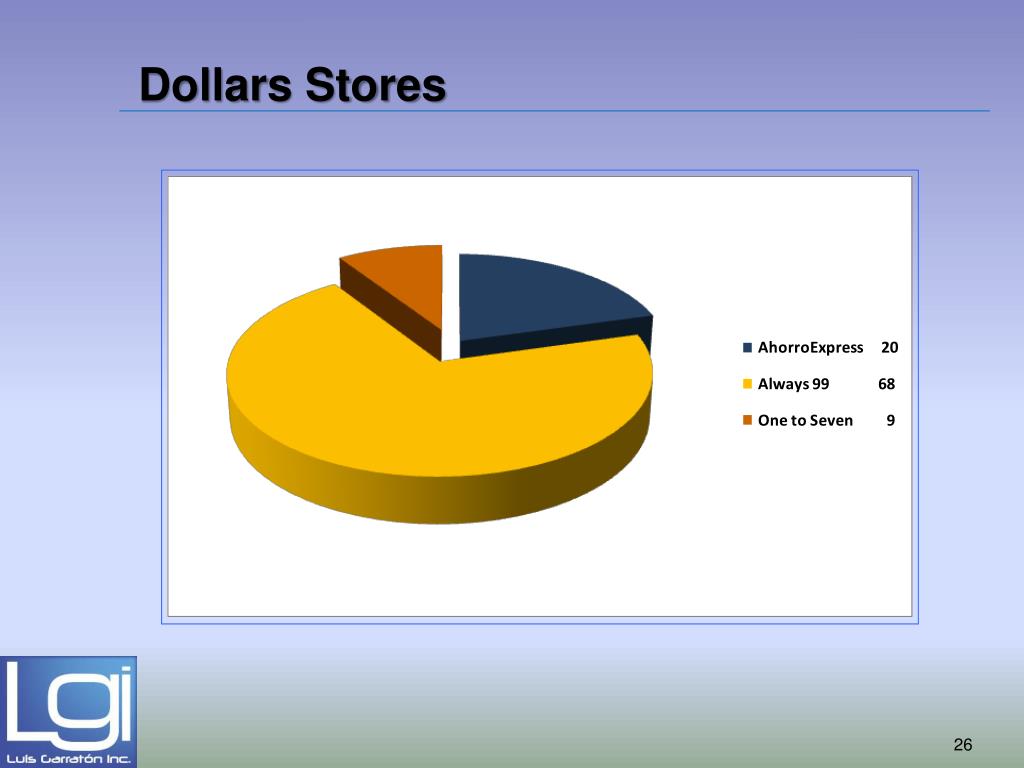 Dollars Stores

AhorroExpress 20
Always 99 68
One to Seven 9

Lgi
Luis Garratón Inc.

26